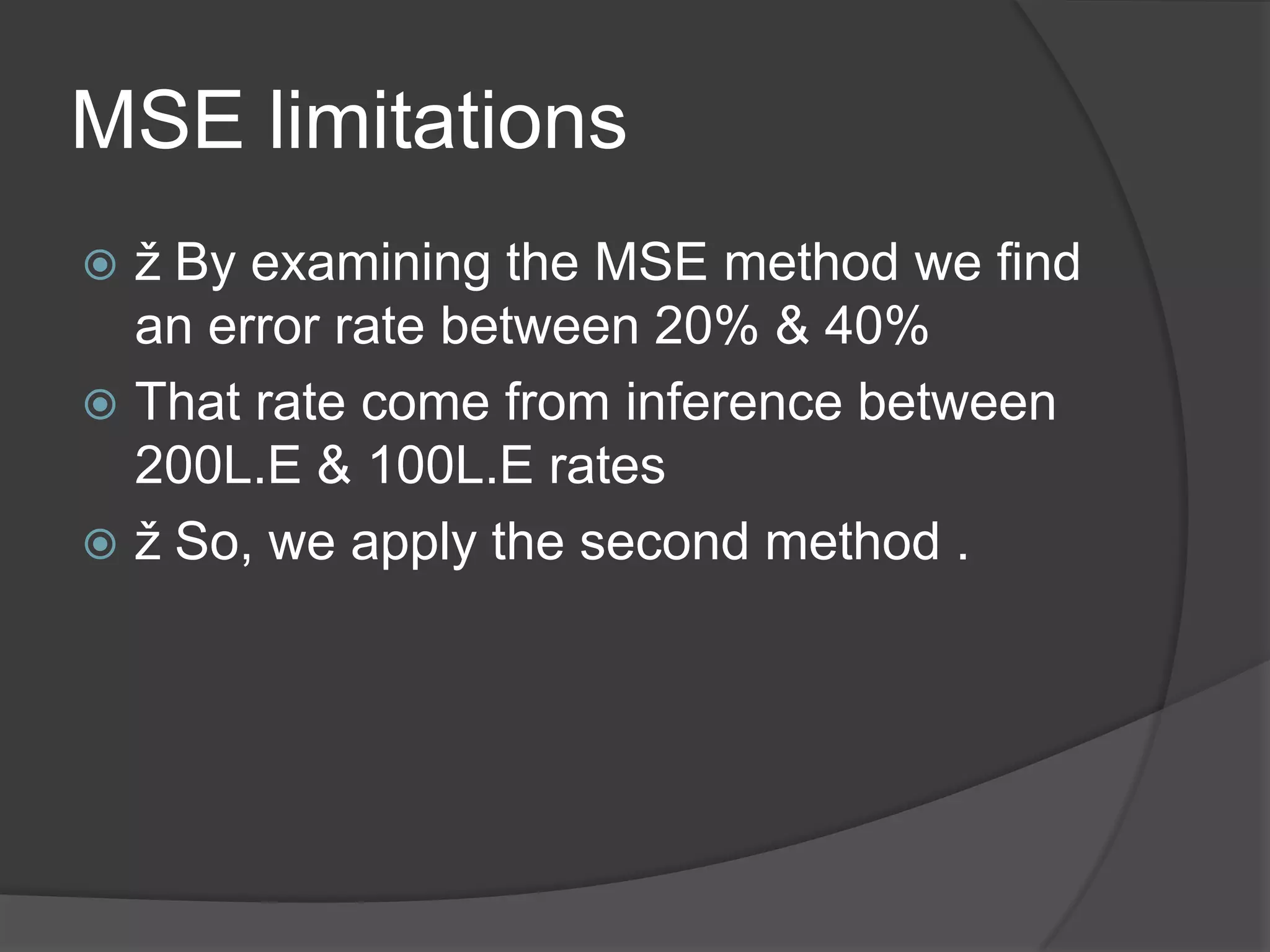 MSE limitations

ž By examining the MSE method we find an error rate between 20% & 40%

That rate come from inference between 200L.E & 100L.E rates

ž So, we apply the second method .